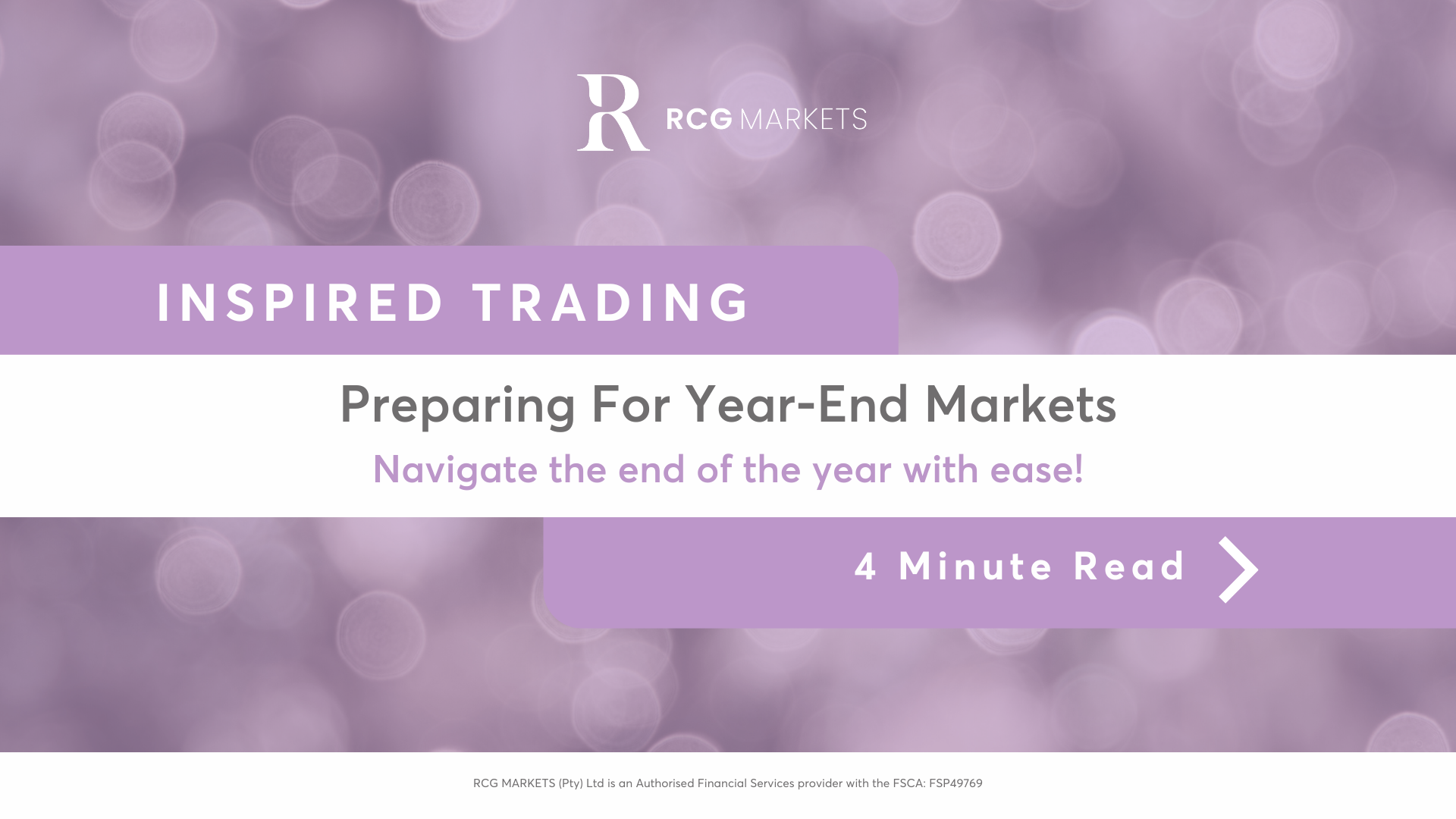 R RCG MARKETS

INSPIRED TRADING

Preparing For Year-End Markets

Navigate the end of the year with ease!

4 Minute Read

RCG MARKETS (Pty) Ltd is an Authorised Financial Services provider with the FSCA: FSP49769